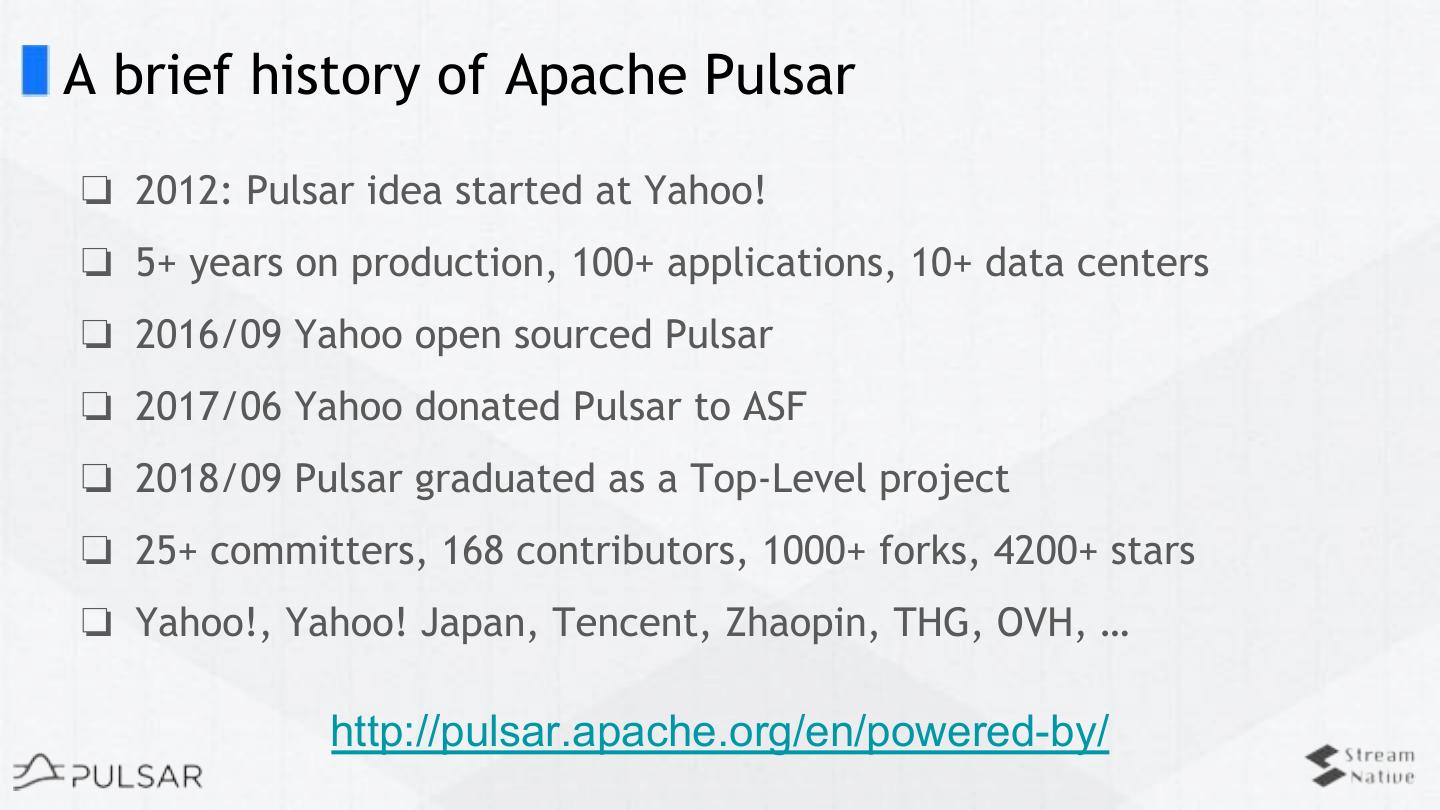 A brief history of Apache Pulsar

❏ 2012: Pulsar idea started at Yahoo!

❏ 5+ years on production, 100+ applications, 10+ data centers

❏ 2016/09 Yahoo open sourced Pulsar

❏ 2017/06 Yahoo donated Pulsar to ASF

❏ 2018/09 Pulsar graduated as a Top-Level project

❏ 25+ committers, 168 contributors, 1000+ forks, 4200+ stars

❏ Yahoo!, Yahoo! Japan, Tencent, Zhaopin, THG, OVH, …

http://pulsar.apache.org/en/powered-by/

PULSAR

Stream Native